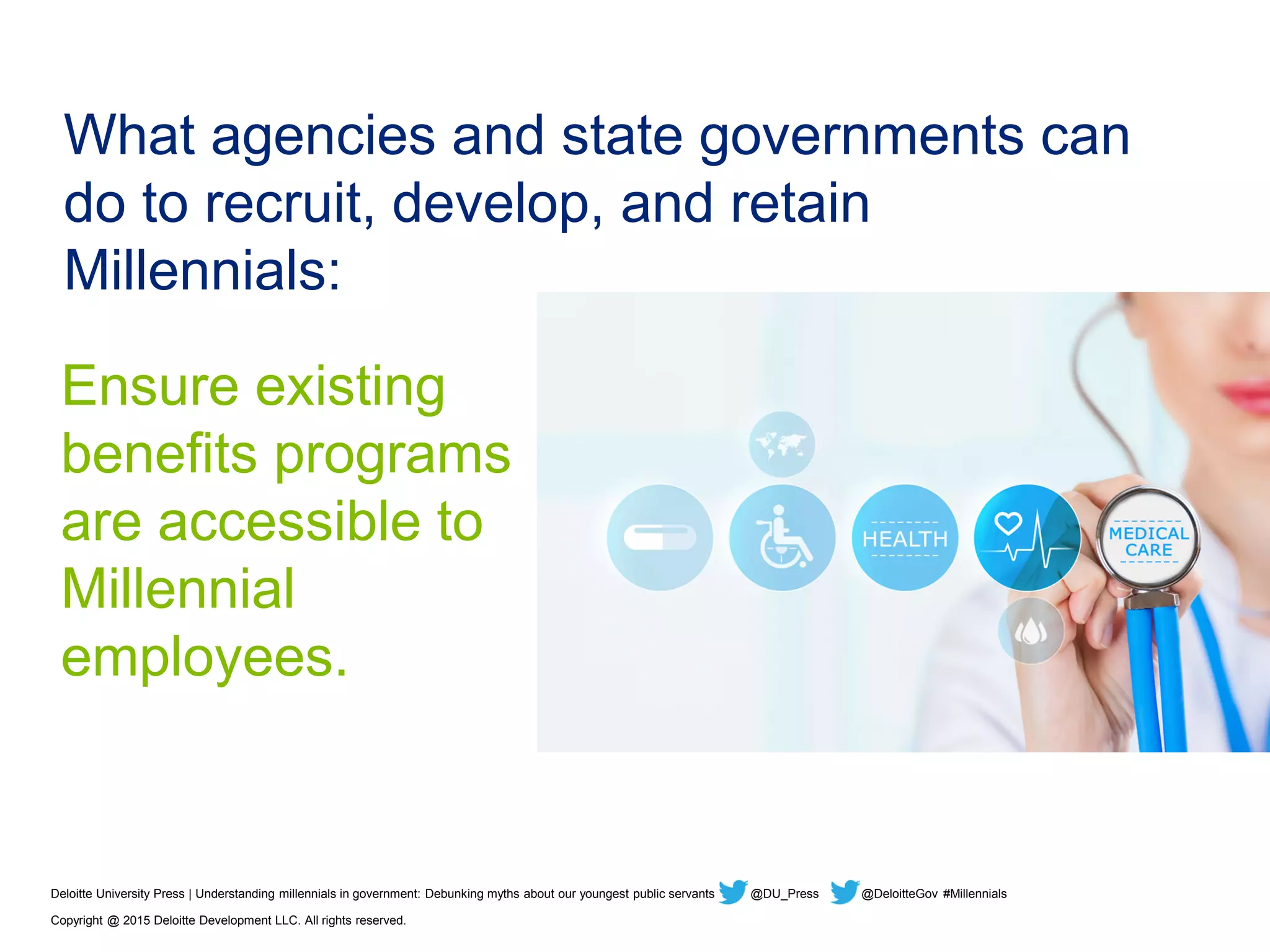 What agencies and state governments can do to recruit, develop, and retain Millennials:

Ensure existing benefits programs are accessible to Millennial employees.

HEALTH

MEDICAL CARE

Deloitte University Press | Understanding millennials in government: Debunking myths about our youngest public servants @DU_Press @DeloitteGov #Millennials

Copyright @ 2015 Deloitte Development LLC. All rights reserved.